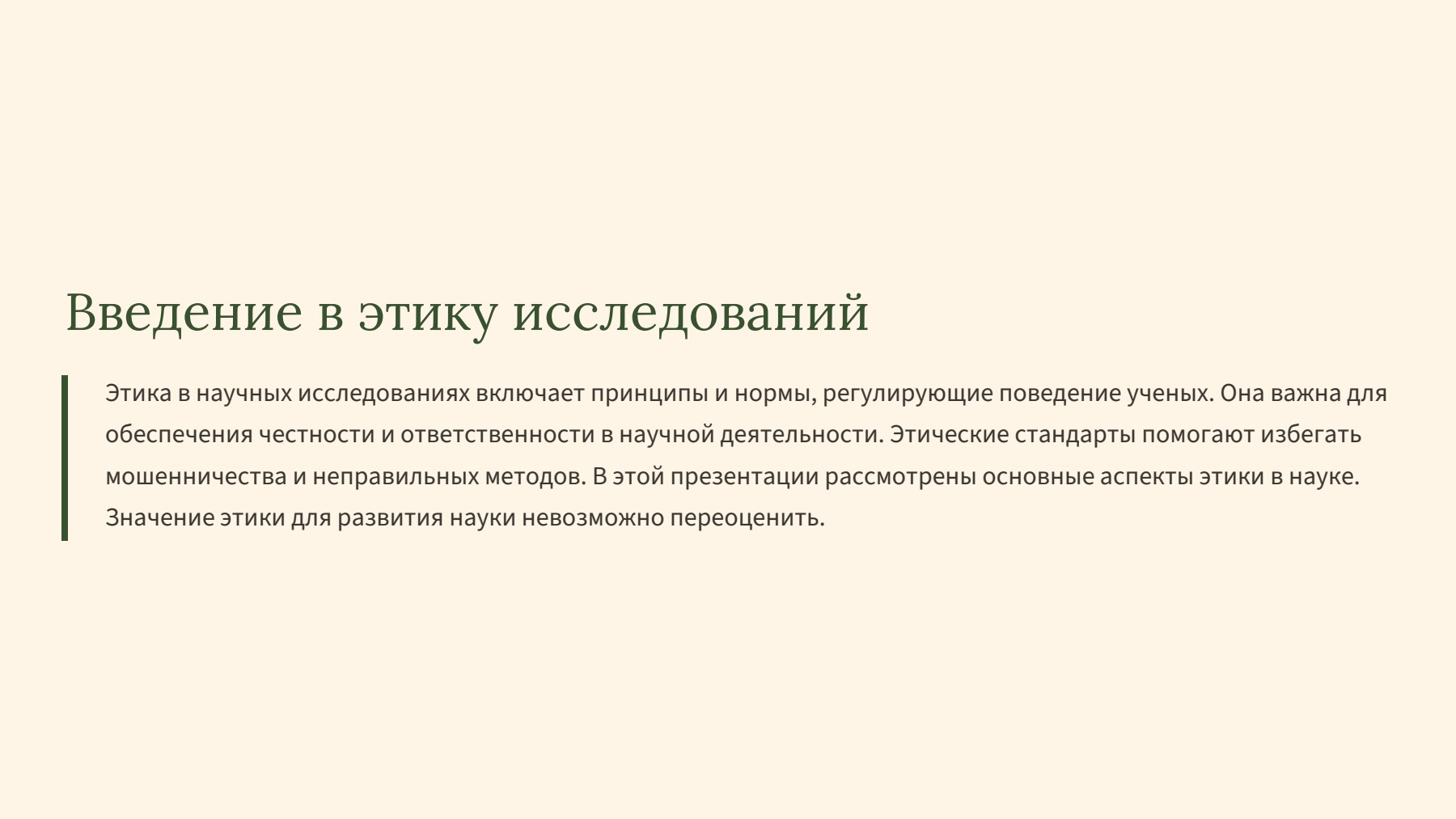 Введение в этику исследований

Этика в научных исследованиях включает принципы и нормы, регулирующие поведение ученых. Она важна для обеспечения честности и ответственности в научной деятельности. Этические стандарты помогают избегать мошенничества и неправильных методов. В этой презентации рассмотрены основные аспекты этики в науке. Значение этики для развития науки невозможно переоценить.